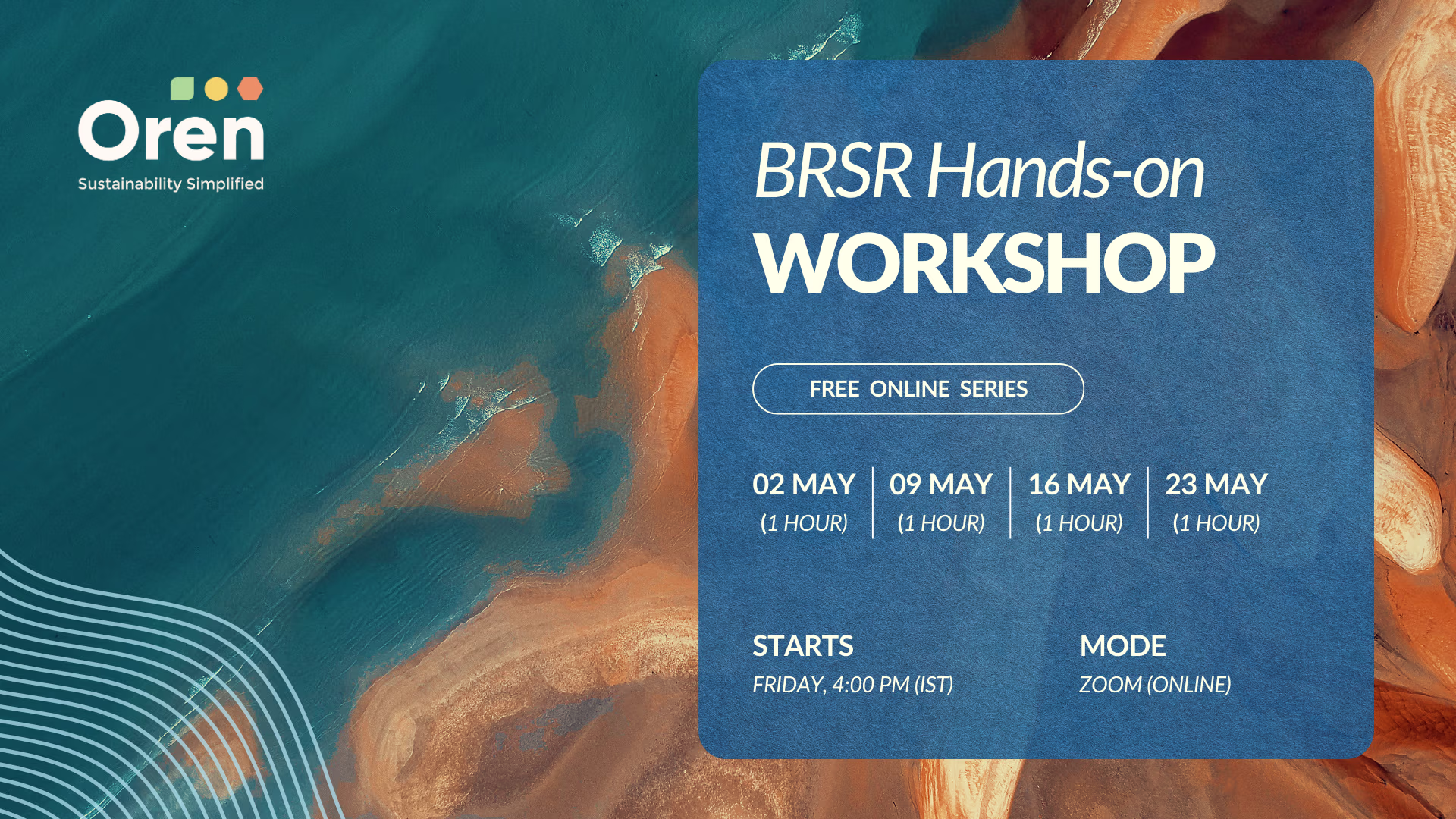 Oren
Sustainability Simplified

BRSR Hands-on
WORKSHOP

FREE ONLINE SERIES

02 MAY
(1 HOUR)

09 MAY
(1 HOUR)

16 MAY
(1 HOUR)

23 MAY
(1 HOUR)

STARTS
FRIDAY, 4:00 PM (IST)

MODE
ZOOM (ONLINE)